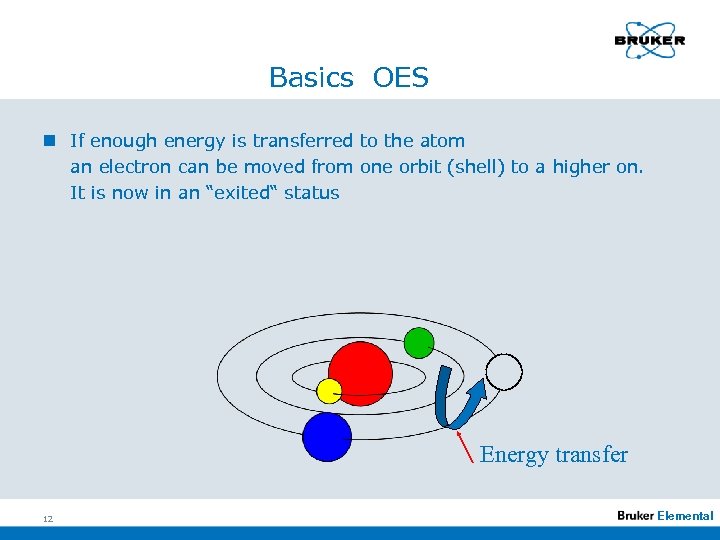 BRUKER

Basics OES

If enough energy is transferred to the atom an electron can be moved from one orbit (shell) to a higher on. It is now in an "exited" status

Energy transfer

12

Bruker Elemental